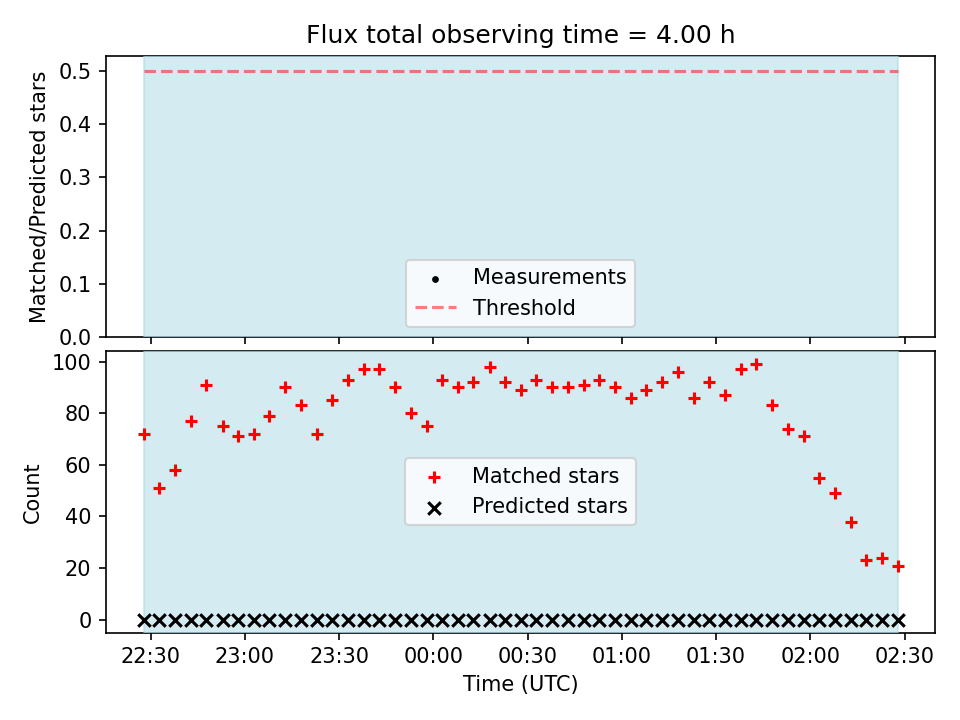 Flux total observing time = 4.00 h

Matched/Predicted stars

0.5
0.4
0.3
0.2
0.1
0.0

Measurements
Threshold

Count

100
80
60
40
20
0

Matched stars
Predicted stars

22:30 23:00 23:30 00:00 00:30 01:00 01:30 02:00 02:30

Time (UTC)